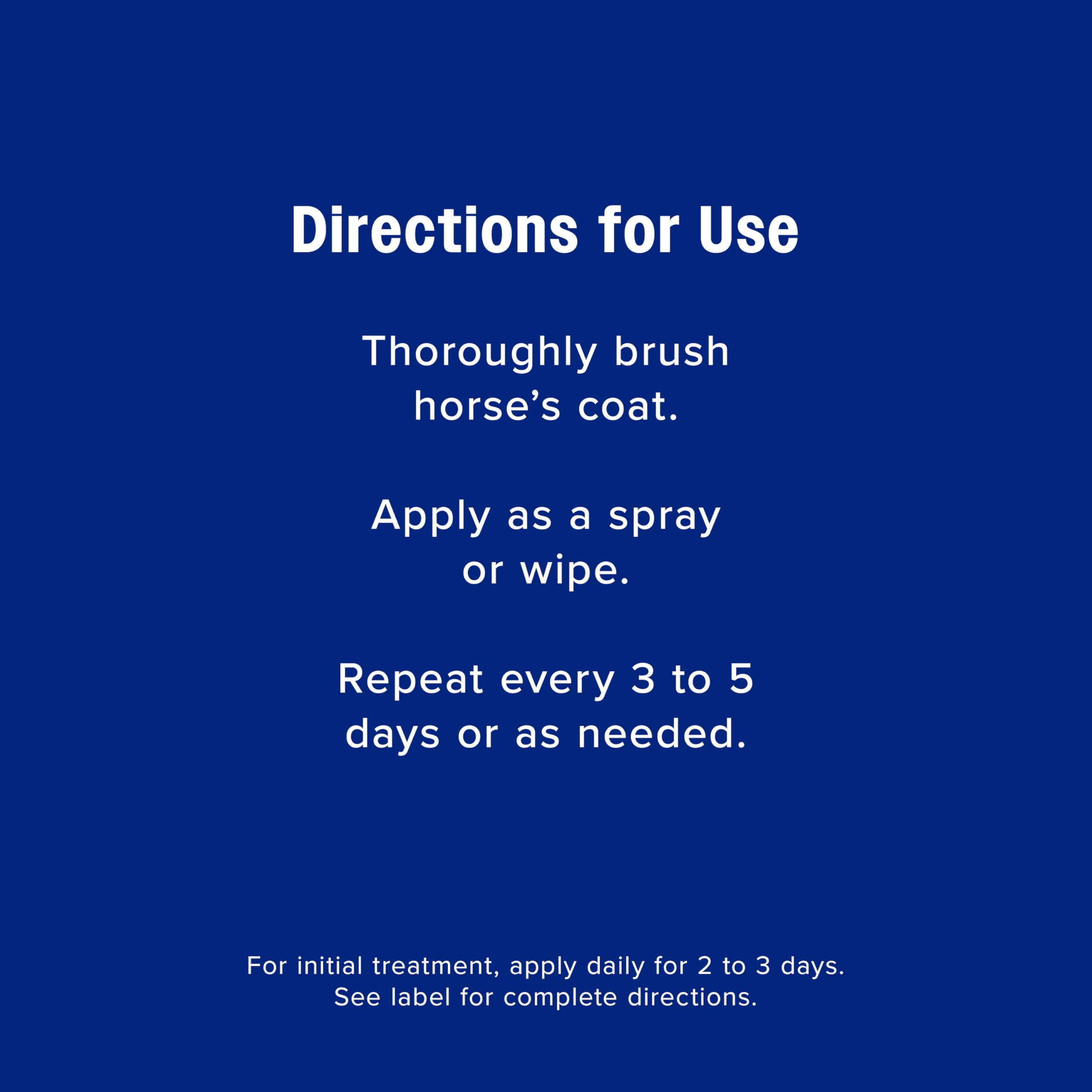 Directions for Use

Thoroughly brush horse’s coat.

Apply as a spray or wipe.

Repeat every 3 to 5 days or as needed.

For initial treatment, apply daily for 2 to 3 days. See label for complete directions.